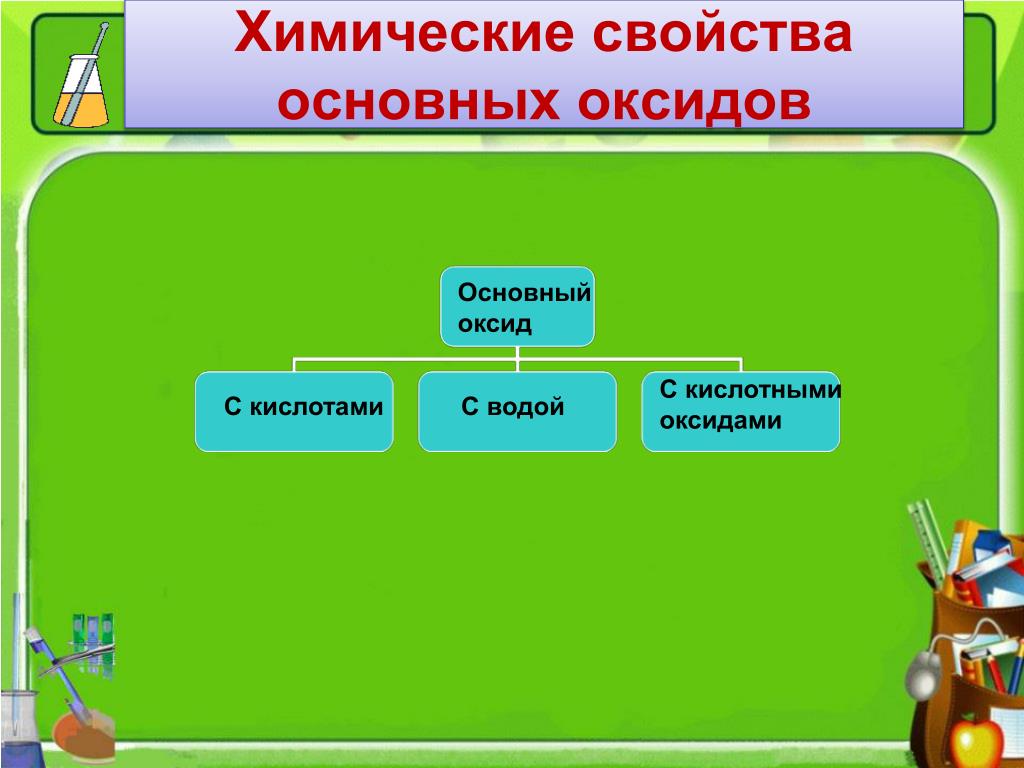 Химические свойства основных оксидов

Основный оксид

С кислотами

С водой

С кислотными оксидами